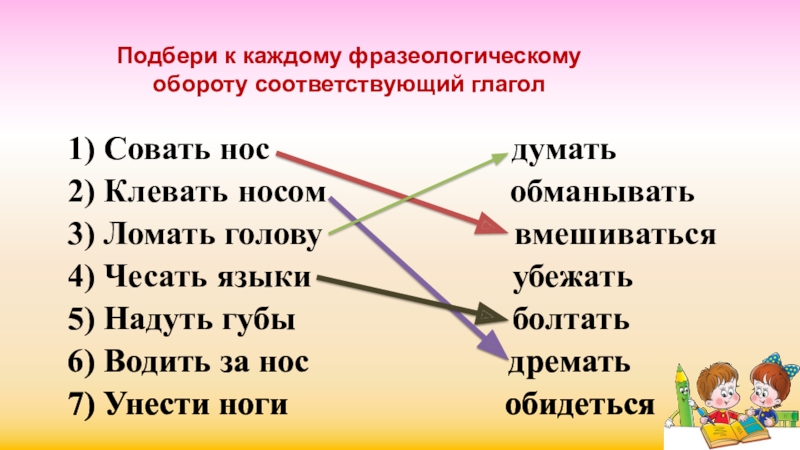 Подбери к каждому фразеологическому обороту соответствующий глагол

1) Совать нос
2) Клевать носом
3) Ломать голову
4) Чесать языки
5) Надуть губы
6) Водить за нос
7) Унести ноги

думать
обманывать
вмешиваться
убежать
болтать
дремать
обидеться